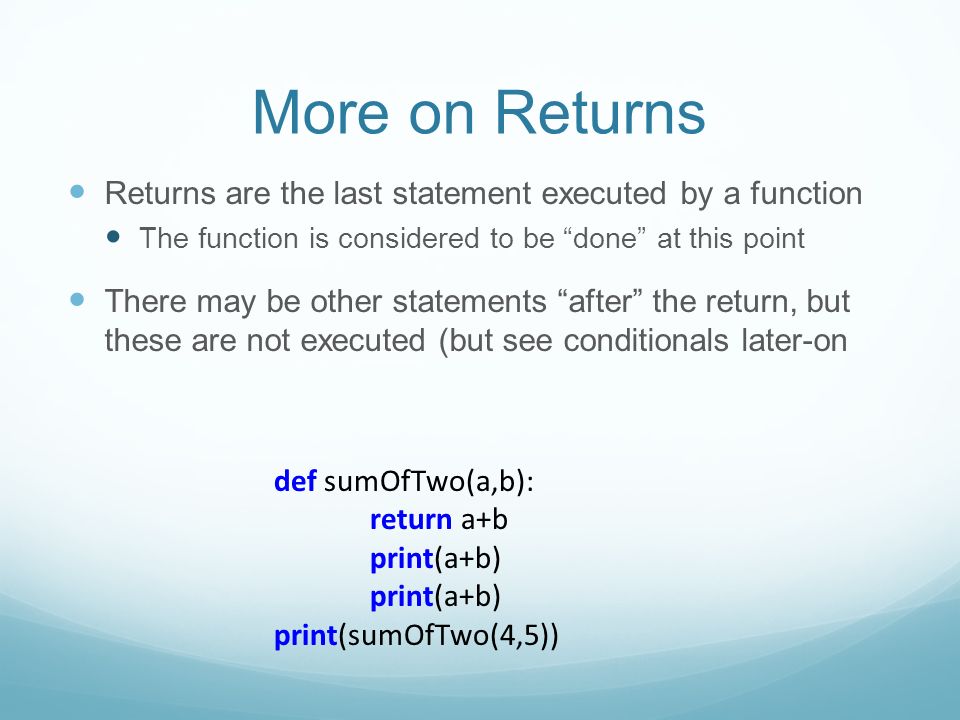 More on Returns

Returns are the last statement executed by a function

The function is considered to be “done” at this point

There may be other statements “after” the return, but these are not executed (but see conditionals later-on

def sumOfTwo(a,b):
    return a+b
    print(a+b)
    print(a+b)
print(sumOfTwo(4,5))